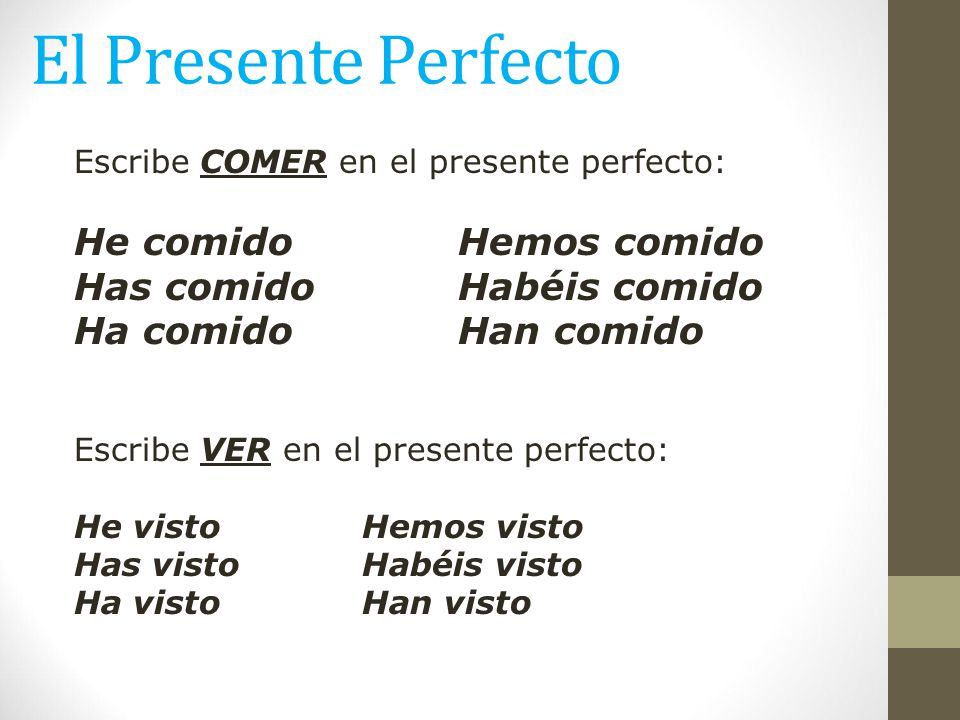 El Presente Perfecto

Escribe COMER en el presente perfecto:

He comido
Has comido
Ha comido

Hemos comido
Habéis comido
Han comido

Escribe VER en el presente perfecto:

He visto
Has visto
Ha visto

Hemos visto
Habéis visto
Han visto